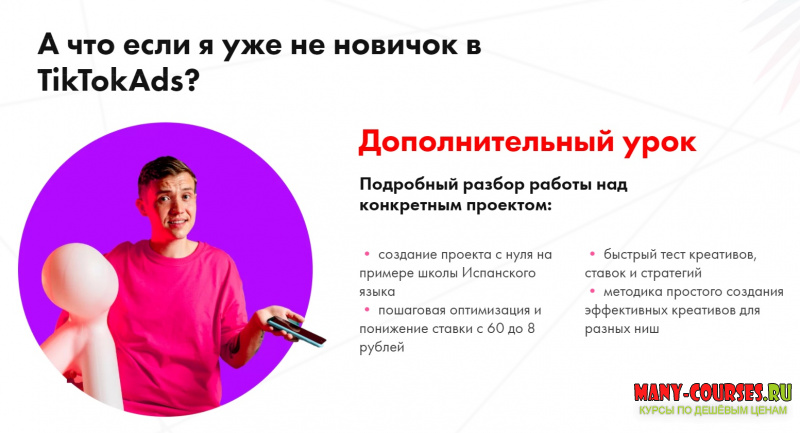 А что если я уже не новичок в TikTokAds?

Дополнительный урок

Подробный разбор работы над конкретным проектом:

• создание проекта с нуля на примере школы Испанского языка
• пошаговая оптимизация и понижение ставки с 60 до 8 рублей

• быстрый тест креативов, ставок и стратегий
• методика простого создания эффективных креативов для разных ниш

MANY-COURSES.RU
КУРСЫ ПО ДЕШЁВЫМ ЦЕНАМ